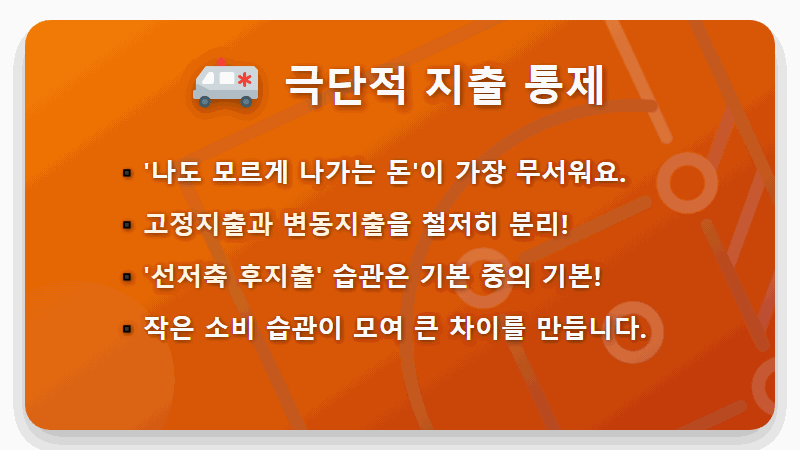 극단적 지출 통제

▪ '나도 모르게 나가는 돈'이 가장 무서워요.
▪ 고정지출과 변동지출을 철저히 분리!
▪ '선저축 후지출' 습관은 기본 중의 기본!
▪ 작은 소비 습관이 모여 큰 차이를 만듭니다.